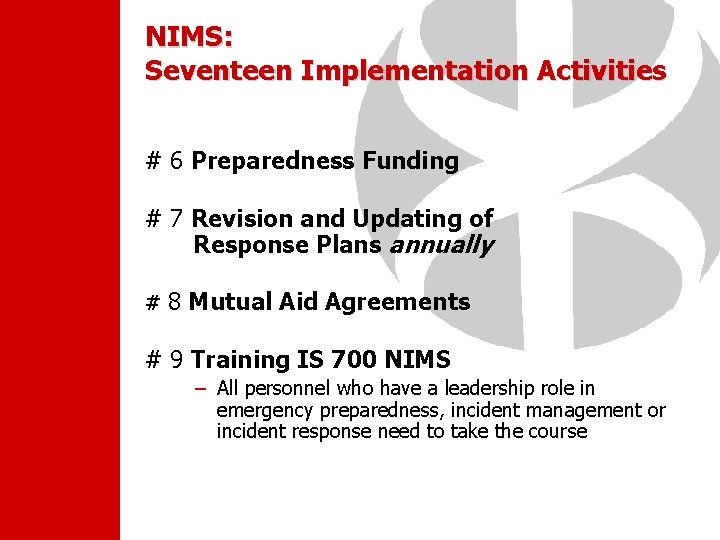 NIMS:
Seventeen Implementation Activities

# 6 Preparedness Funding

# 7 Revision and Updating of Response Plans annually

# 8 Mutual Aid Agreements

# 9 Training IS 700 NIMS

– All personnel who have a leadership role in emergency preparedness, incident management or incident response need to take the course